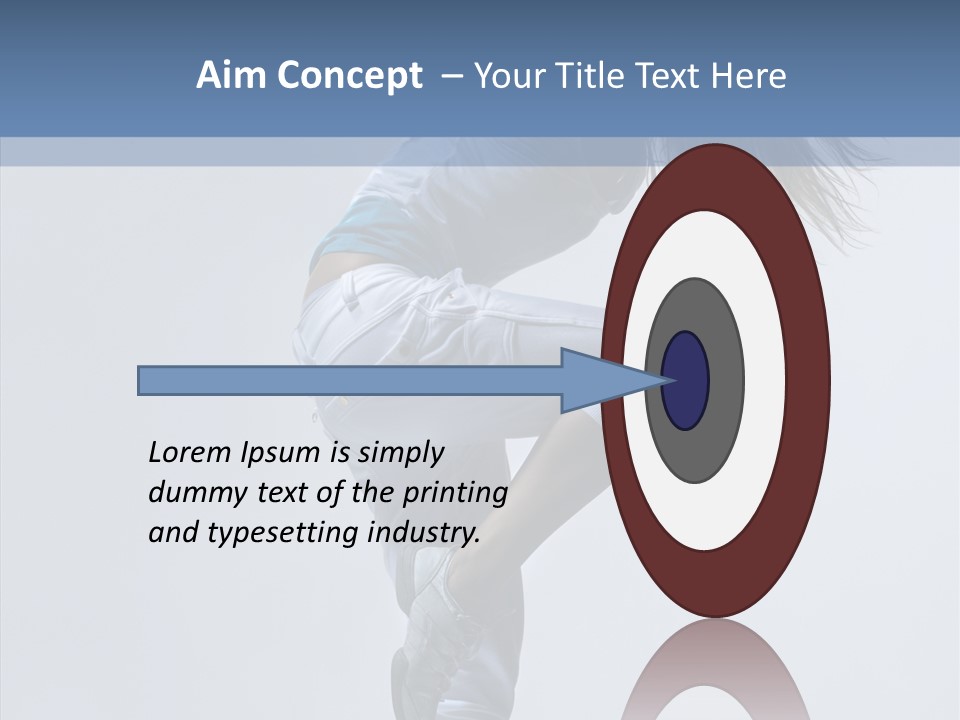 Aim Concept – Your Title Text Here

Lorem Ipsum is simply dummy text of the printing and typesetting industry.